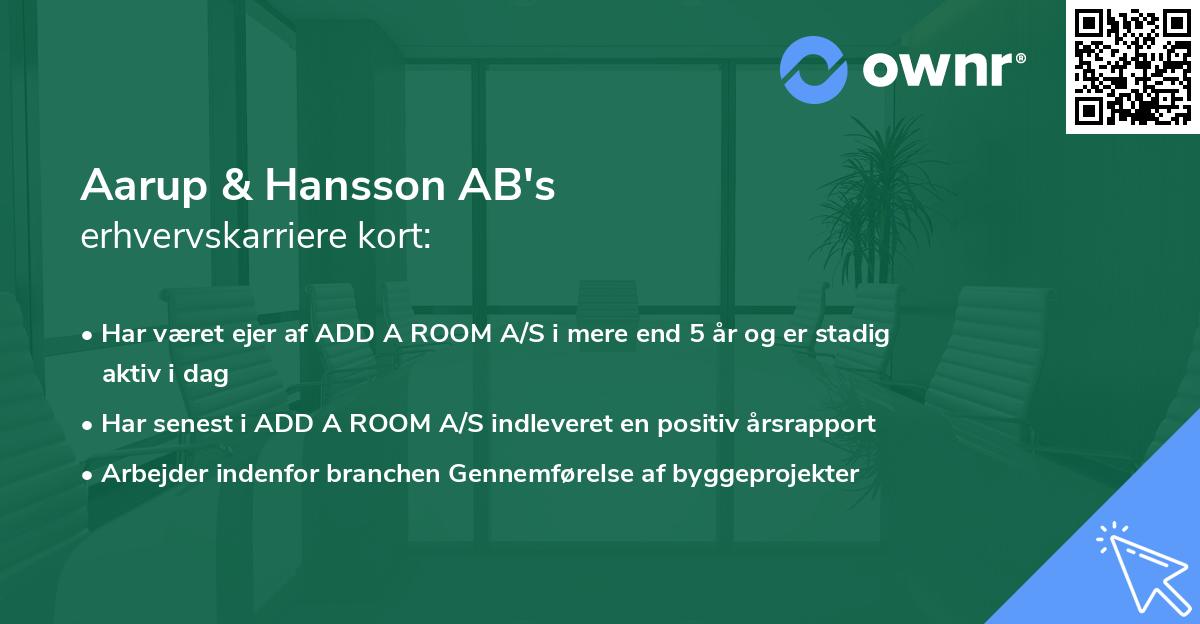 ownr®

Aarup & Hansson AB's
erhvervskarriere kort:

• Har været ejer af ADD A ROOM A/S i mere end 5 år og er stadig aktiv i dag
• Har senest i ADD A ROOM A/S indleveret en positiv årsrapport
• Arbejder indenfor branchen Gennemførelse af byggeprojekter